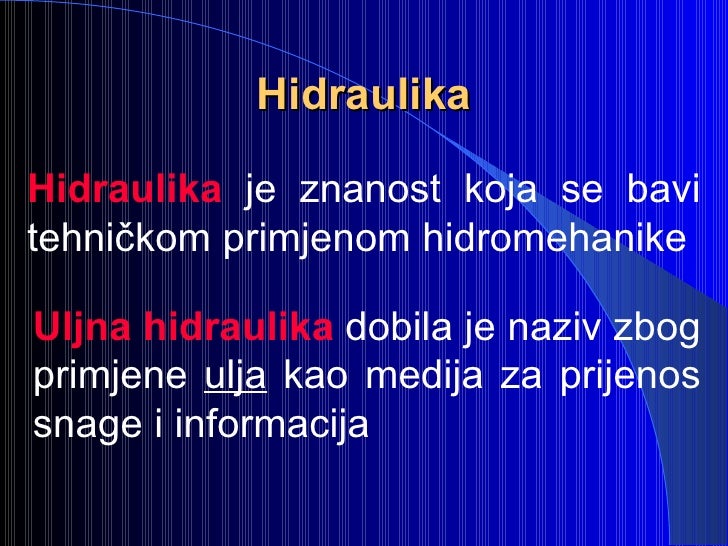 Hidraulika

Hidraulika je znanost koja se bavi tehničkom primjenom hidromehanike

Uljna hidraulika dobila je naziv zbog primjene ulja kao medija za prijenos snage i informacija